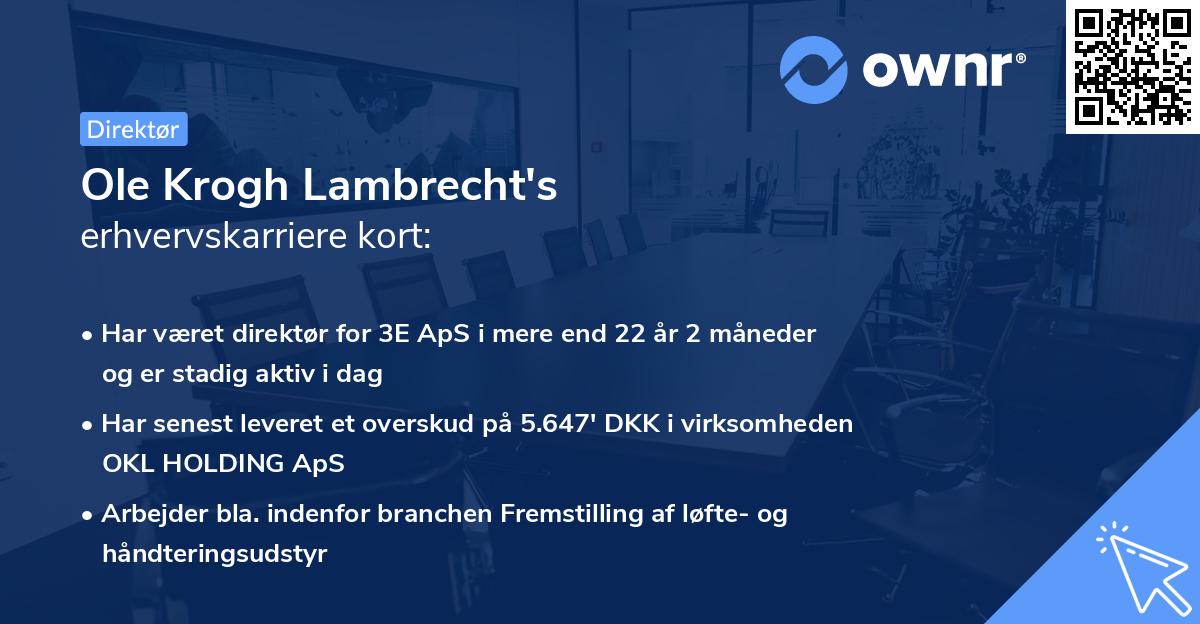 ownr®

Direktør

Ole Krogh Lambrecht's
erhvervskarriere kort:

• Har været direktør for 3E ApS i mere end 22 år 2 måneder og er stadig aktiv i dag

• Har senest leveret et overskud på 5.647' DKK i virksomheden OKL HOLDING ApS

• Arbejder bla. indenfor branchen Fremstilling af løfte- og håndteringsudstyr